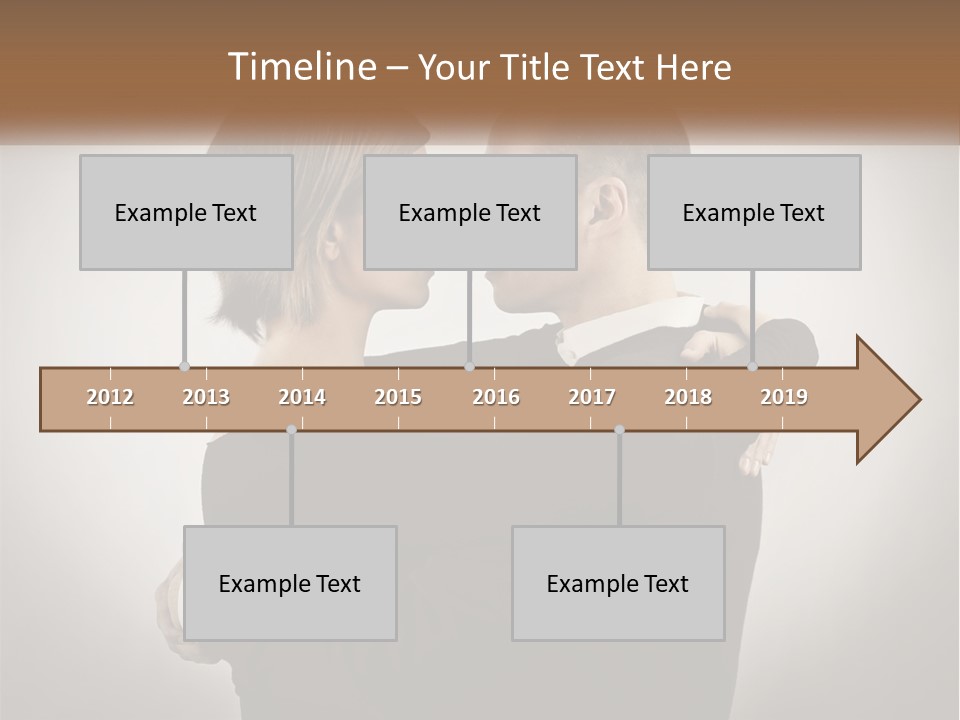 Timeline – Your Title Text Here

Example Text

Example Text

Example Text

2012 2013 2014 2015 2016 2017 2018 2019

Example Text

Example Text